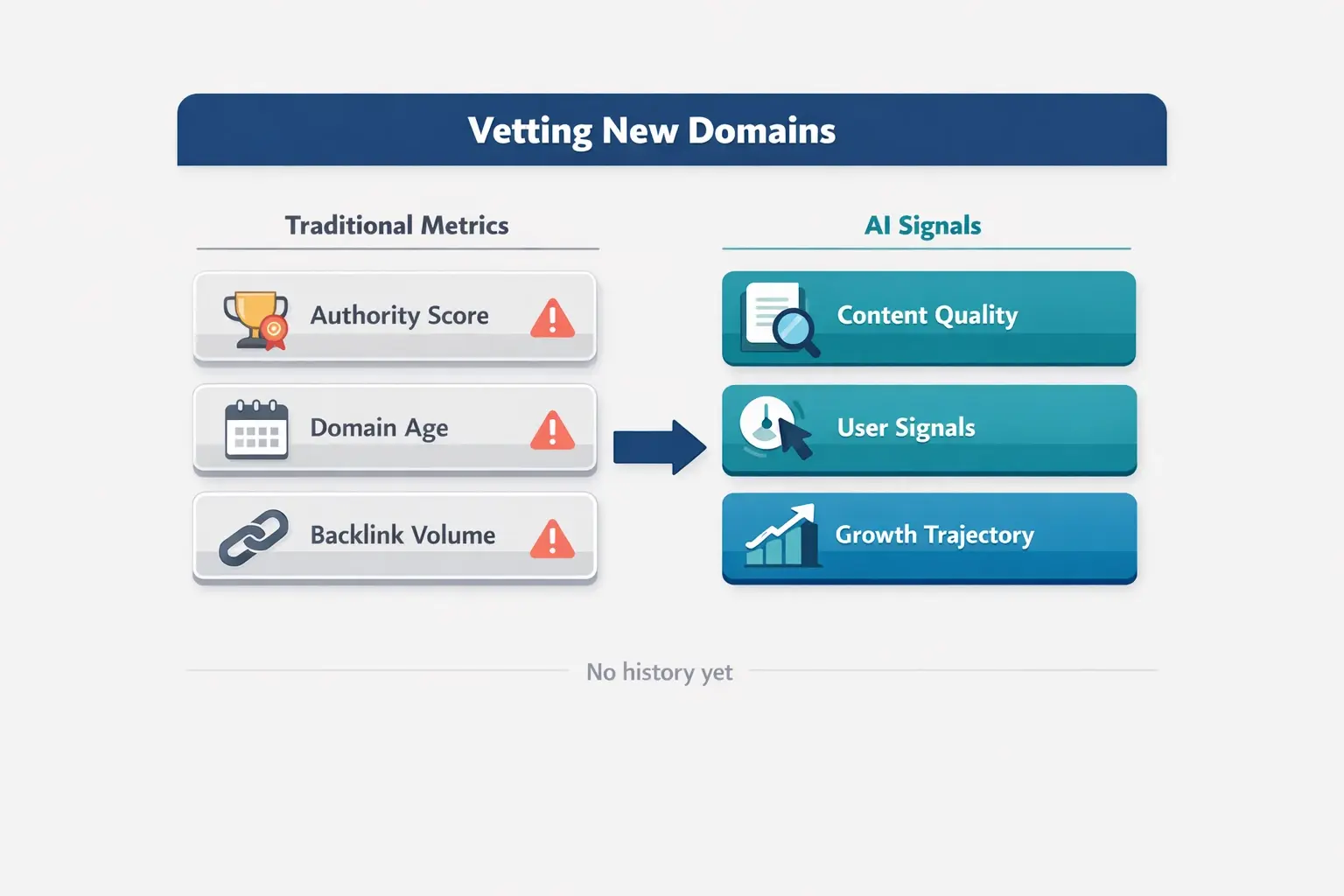 Vetting New Domains

Traditional Metrics

Authority Score

Domain Age

Backlink Volume

AI Signals

Content Quality

User Signals

Growth Trajectory

No history yet